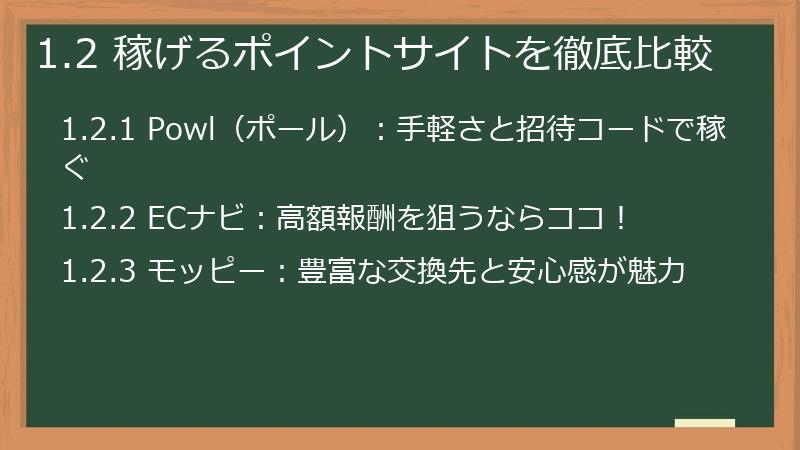 1.2 稼げるポイントサイトを徹底比較

1.2.1 Powl（ポール）：手軽さと招待コードで稼ぐ

1.2.2 ECナビ：高額報酬を狙うならココ！

1.2.3 モッピー：豊富な交換先と安心感が魅力